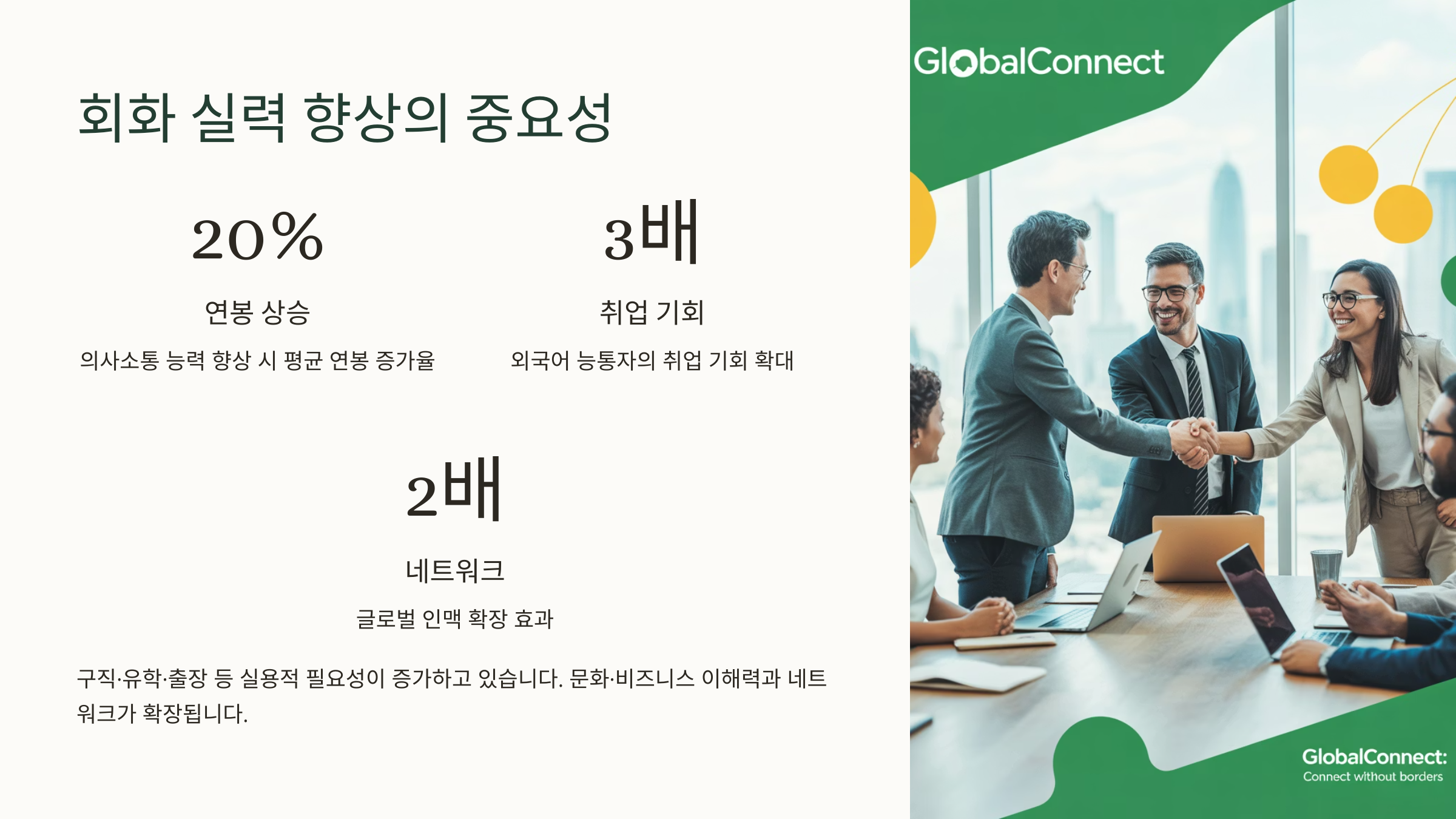 회화 실력 향상의 중요성

20%

연봉 상승

의사소통 능력 향상 시 평균 연봉 증가율

3배

취업 기회

외국어 능통자의 취업 기회 확대

2배

네트워크

글로벌 인맥 확장 효과

구직·유학·출장 등 실용적 필요성이 증가하고 있습니다. 문화·비즈니스 이해력과 네트워크가 확장됩니다.

GlobalConnect

GlobalConnect:
Connect without borders